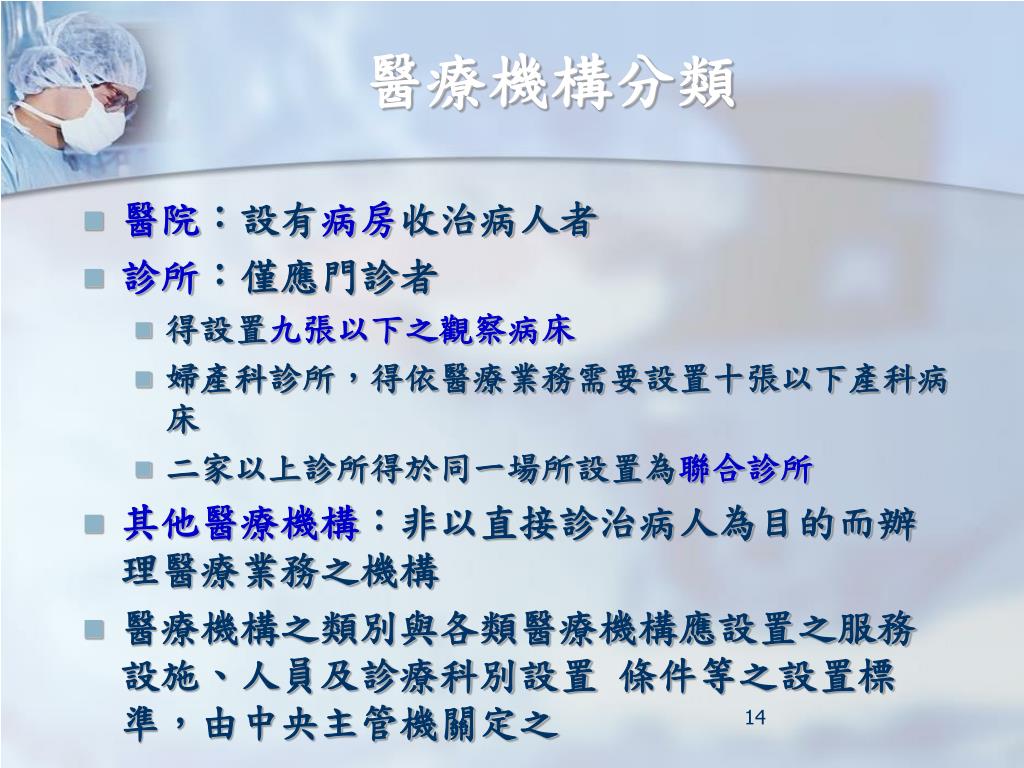 醫療機構分類

醫院：設有病房收治病人者

診所：僅應門診者

得設置九張以下之觀察病床

婦產科診所，得依醫療業務需要設置十張以下產科病床

二家以上診所得於同一場所設置為聯合診所

其他醫療機構：非以直接診治病人為目的而辦理醫療業務之機構

醫療機構之類別與各類醫療機構應設置之服務設施、人員及診療科別設置 條件等之設置標準，由中央主管機關定之

14